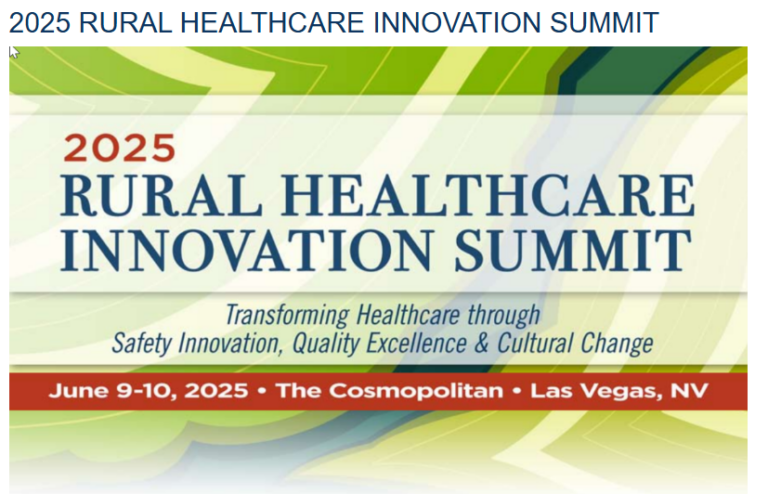 2025 RURAL HEALTHCARE INNOVATION SUMMIT

2025
RURAL HEALTHCARE
INNOVATION SUMMIT

Transforming Healthcare through
Safety Innovation, Quality Excellence & Cultural Change

June 9-10, 2025 • The Cosmopolitan • Las Vegas, NV